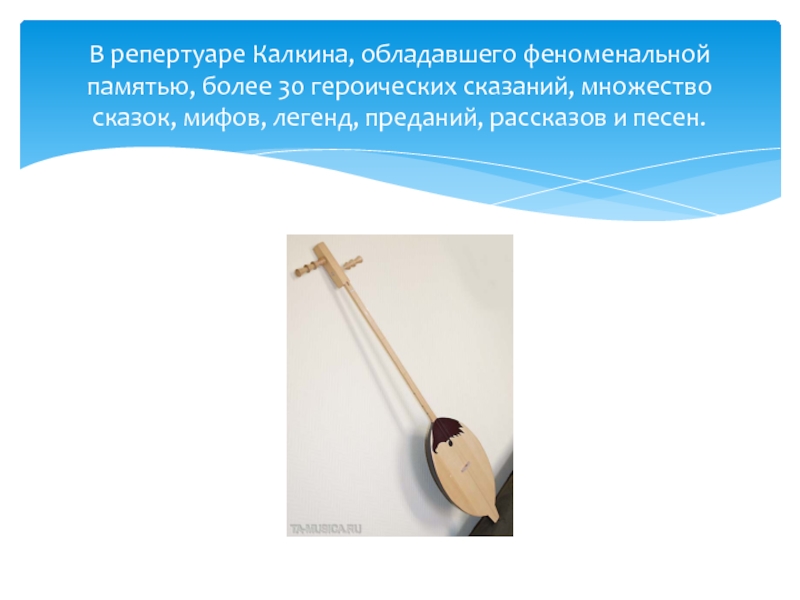 В репертуаре Калкина, обладавшего феноменальной памятью, более 30 героических сказаний, множество сказок, мифов, легенд, преданий, рассказов и песен.

TA-MUSICA.RU